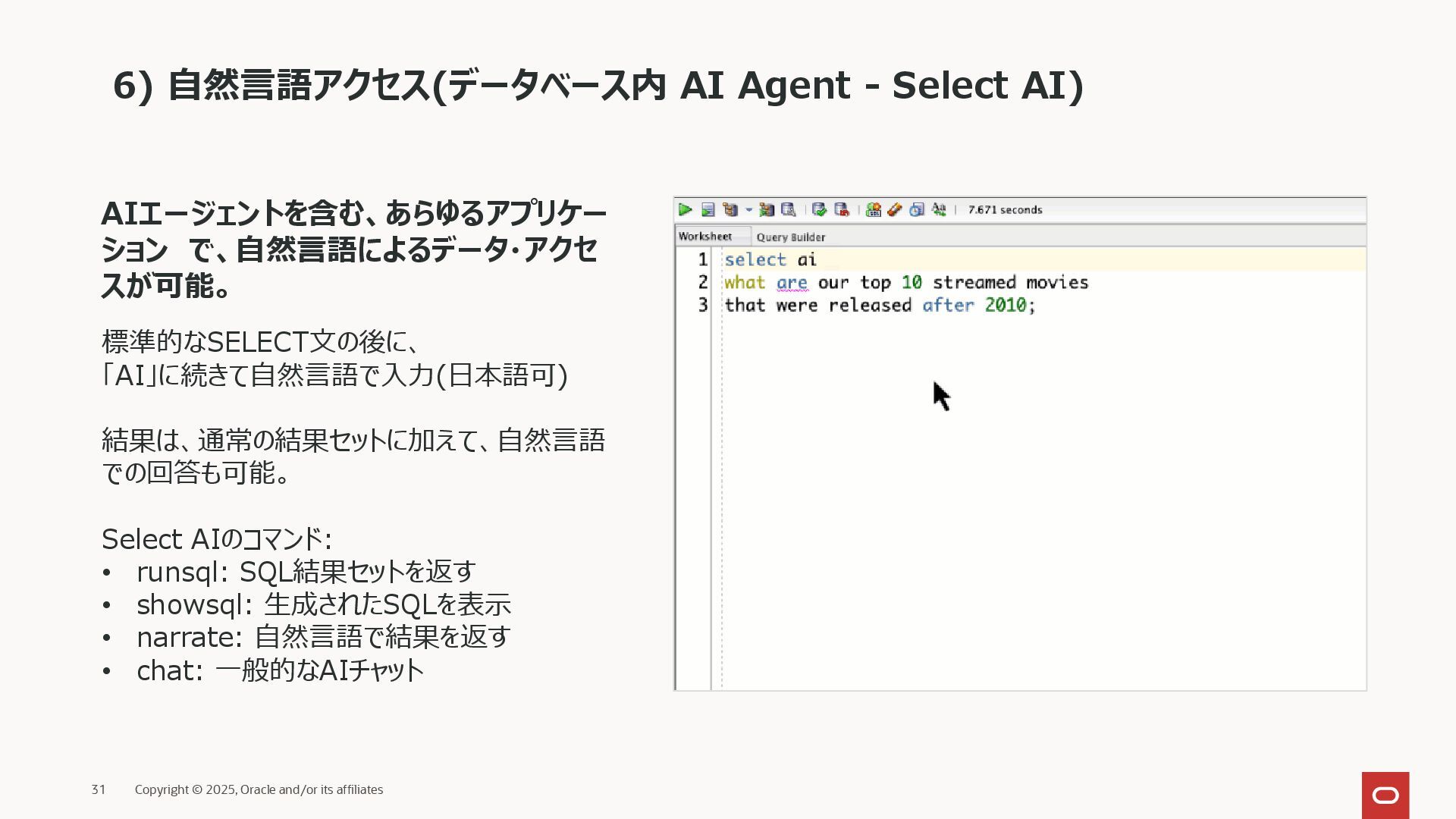 6) 自然言語アクセス(データベース内 AI Agent - Select AI)

AIエージェントを含む、あらゆるアプリケーション で、自然言語によるデータ・アクセスが可能。

標準的なSELECT文の後に、
「AI」に続きて自然言語で入力(日本語可)

結果は、通常の結果セットに加えて、自然言語での回答も可能。

Select AIのコマンド:
• runsql: SQL結果セットを返す
• showsql: 生成されたSQLを表示
• narrate: 自然言語で結果を返す
• chat: 一般的なAIチャット

7.671 seconds

Worksheet Query Builder

1 select ai
2 what are our top 10 streamed movies
3 that were released after 2010;

31 Copyright © 2025, Oracle and/or its affiliates